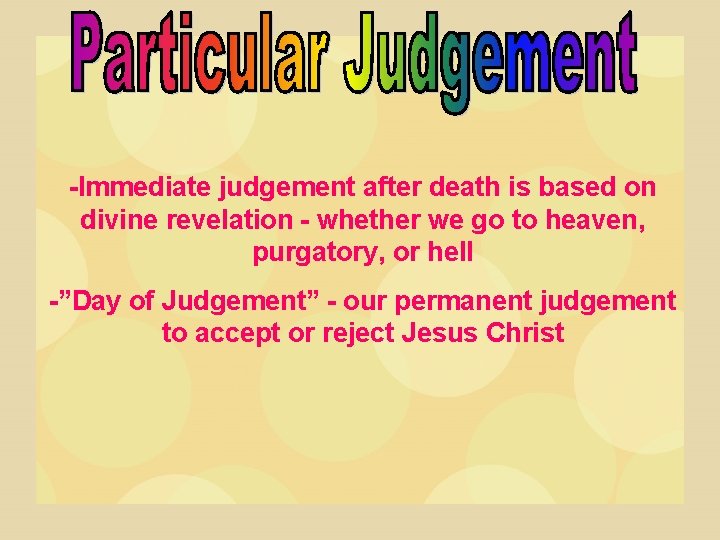 Particular Judgement

-Immediate judgement after death is based on divine revelation - whether we go to heaven, purgatory, or hell

-”Day of Judgement” - our permanent judgement to accept or reject Jesus Christ